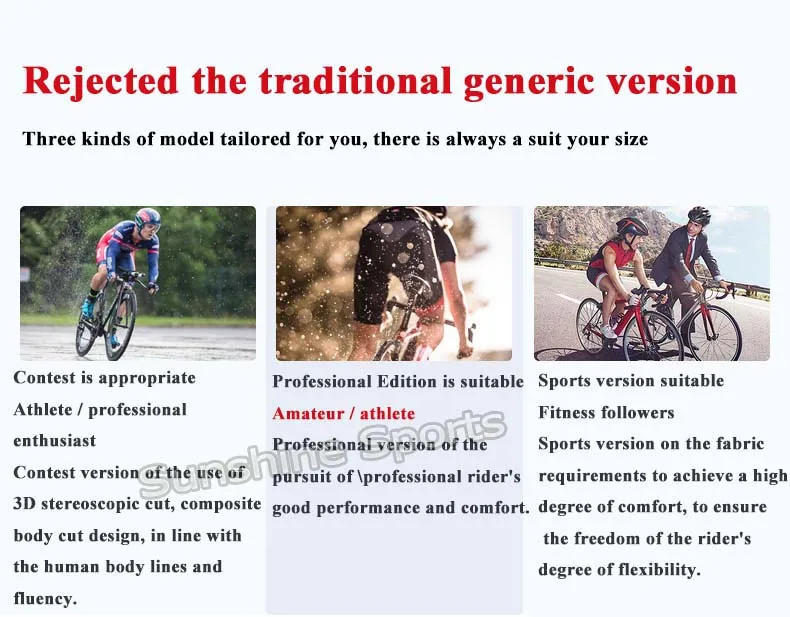 Rejected the traditional generic version

Three kinds of model tailored for you, there is always a suit your size

Contest is appropriate

Athlete / professional enthusiast

Contest version of the use of 3D stereoscopic cut, composite body cut design, in line with the human body lines and fluency.

Professional Edition is suitable

Amateur / athlete

Professional version of the pursuit of \professional rider's good performance and comfort.

Sports version suitable

Fitness followers

Sports version on the fabric requirements to achieve a high degree of comfort, to ensure the freedom of the rider's degree of flexibility.

Sunshine Sports